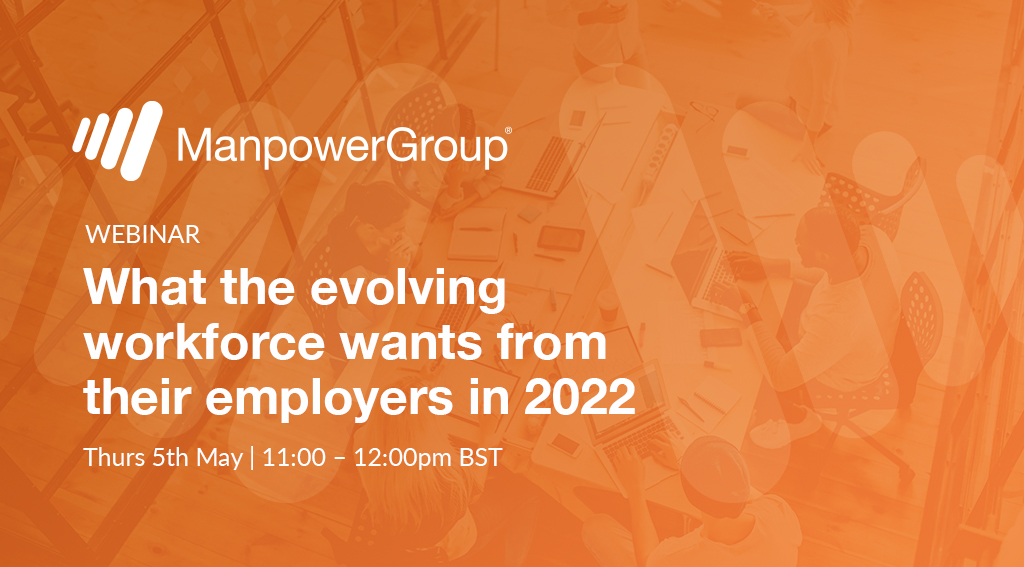 ManpowerGroup®

WEBINAR

What the evolving workforce wants from their employers in 2022

Thurs 5th May | 11:00 – 12:00pm BST